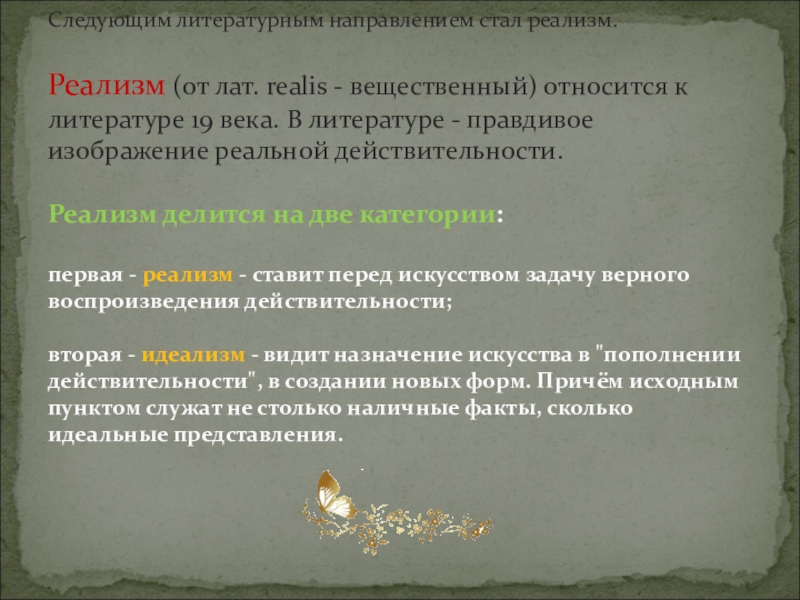 Следующим литературным направлением стал реализм.

Реализм (от лат. realis - вещественный) относится к литературе 19 века. В литературе - правдивое изображение реальной действительности.

Реализм делится на две категории:

первая - реализм - ставит перед искусством задачу верного воспроизведения действительности;

вторая - идеализм - видит назначение искусства в "пополнении действительности", в создании новых форм. Причём исходным пунктом служат не столько наличные факты, сколько идеальные представления.